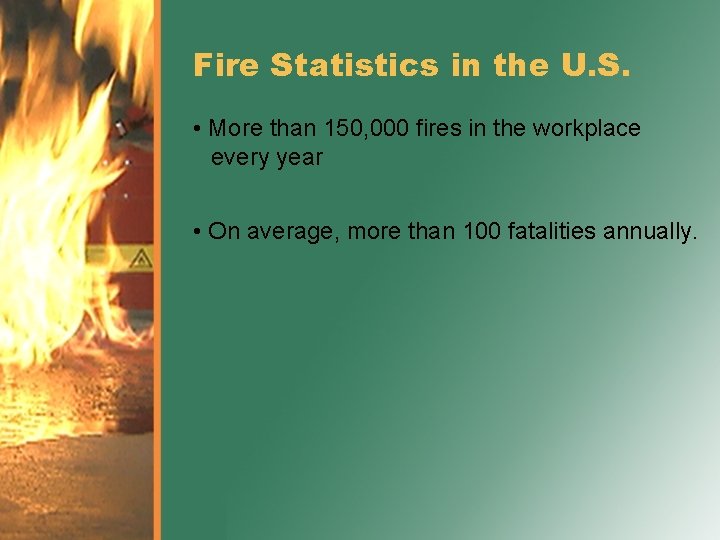 Fire Statistics in the U.S.

• More than 150,000 fires in the workplace every year

• On average, more than 100 fatalities annually.